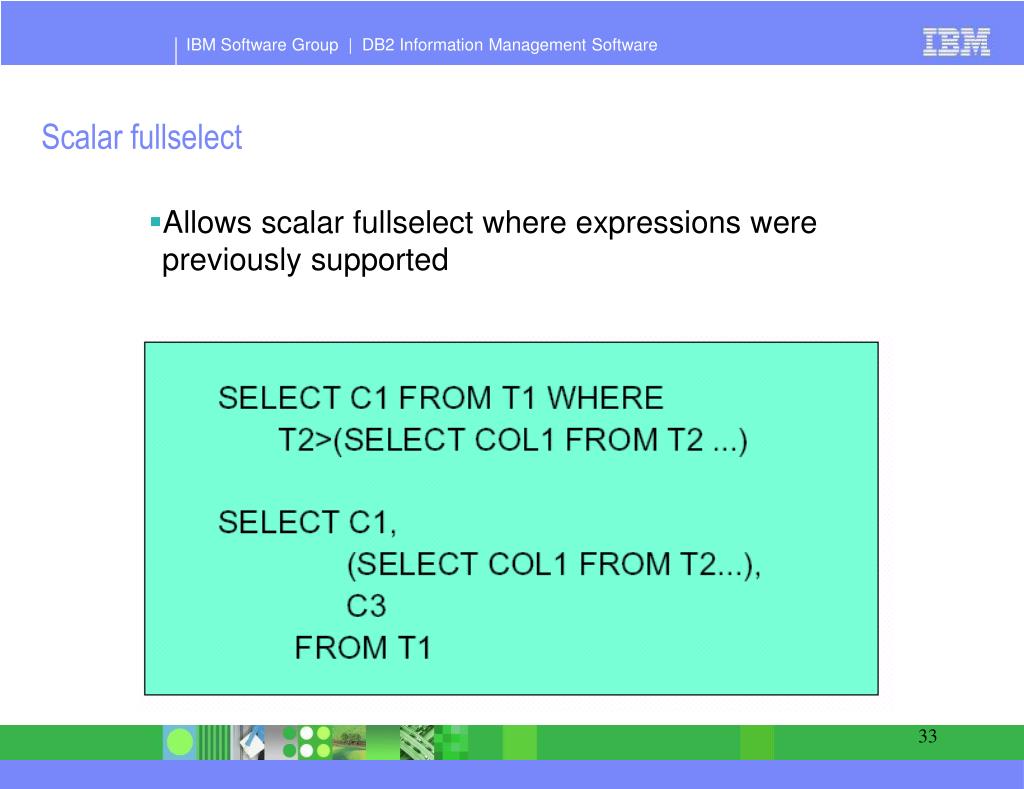 IBM Software Group | DB2 Information Management Software

IBM

Scalar fullselect

▪Allows scalar fullselect where expressions were previously supported

SELECT C1 FROM T1 WHERE
T2>(SELECT COL1 FROM T2 ...)

SELECT C1,
(SELECT COL1 FROM T2...),
C3
FROM T1

33